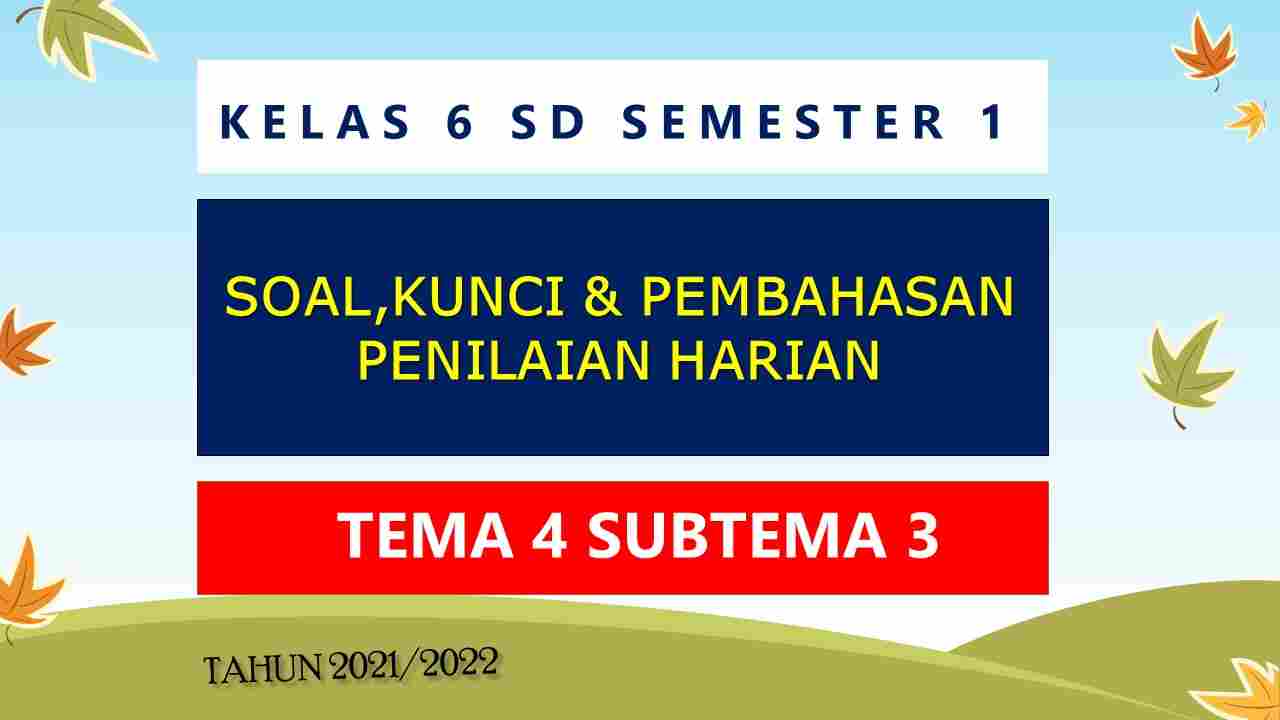 KELAS 6 SD SEMESTER 1

SOAL,KUNCI & PEMBAHASAN PENILAIAN HARIAN

TEMA 4 SUBTEMA 3

TAHUN 2021/2022